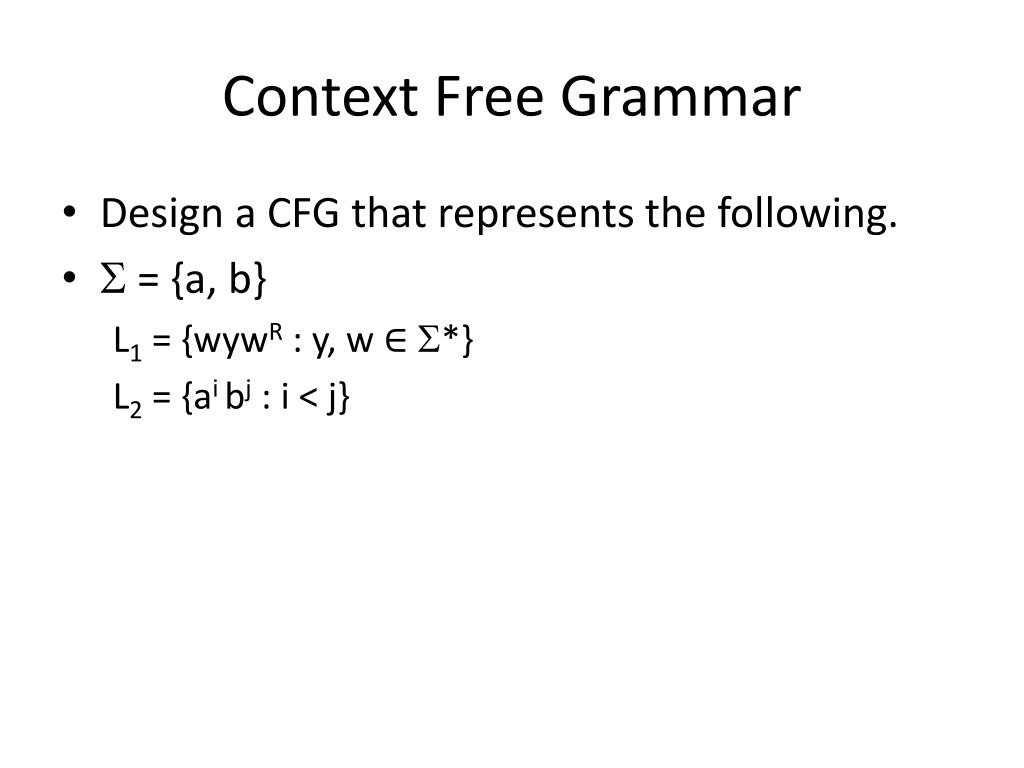 Context Free Grammar

• Design a CFG that represents the following.
• $\Sigma = \{a, b\}$

$L_1 = \{wyw^R : y, w \in \Sigma^*\}$

$L_2 = \{a^i b^j : i < j\}$